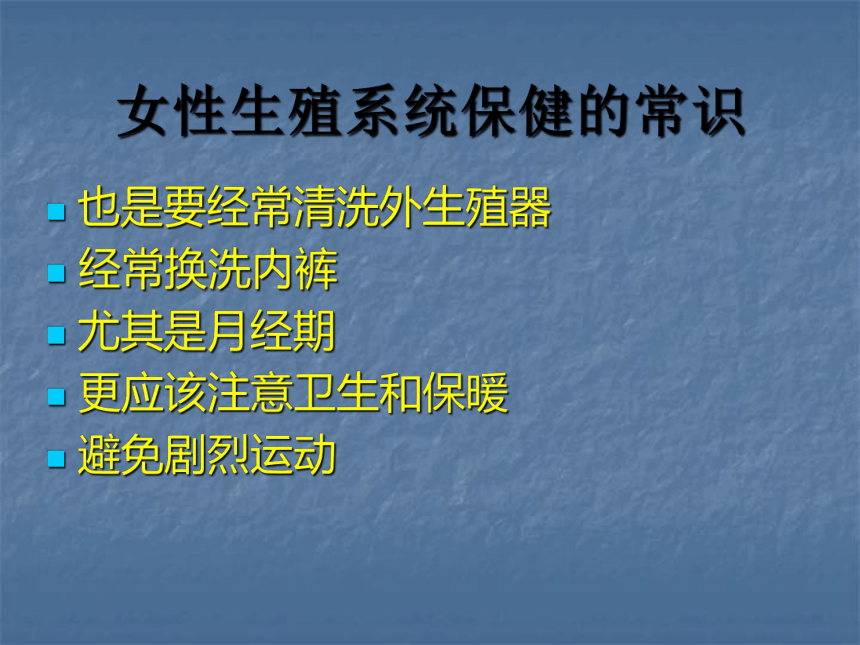 女性生殖系统保健的常识

- 也是要经常清洗外生殖器
- 经常换洗内裤
- 尤其是月经期
- 更应该注意卫生和保暖
- 避免剧烈运动